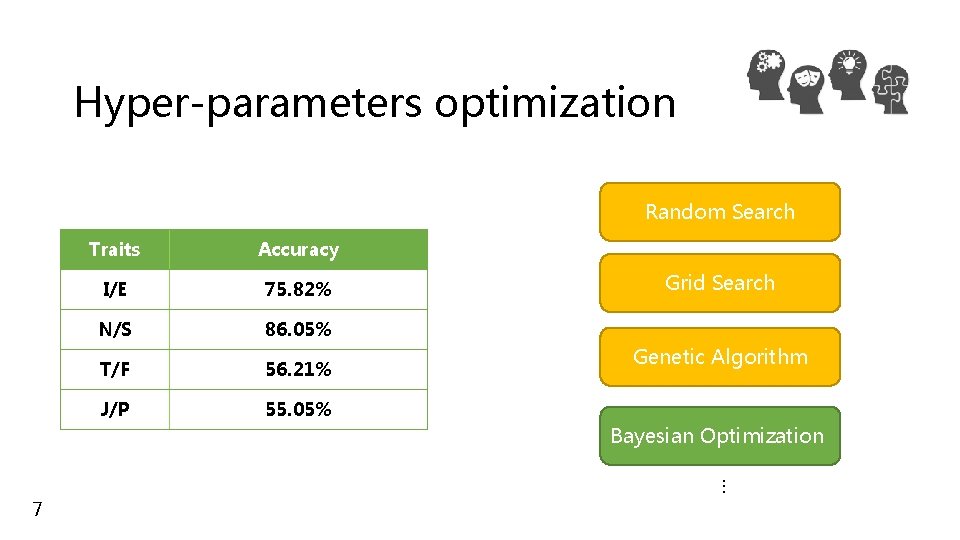 Hyper-parameters optimization

| Traits | Accuracy |
|---|---|
| I/E | 75.82% |
| N/S | 86.05% |
| T/F | 56.21% |
| J/P | 55.05% |

Random Search

Grid Search

Genetic Algorithm

Bayesian Optimization

⋮

7